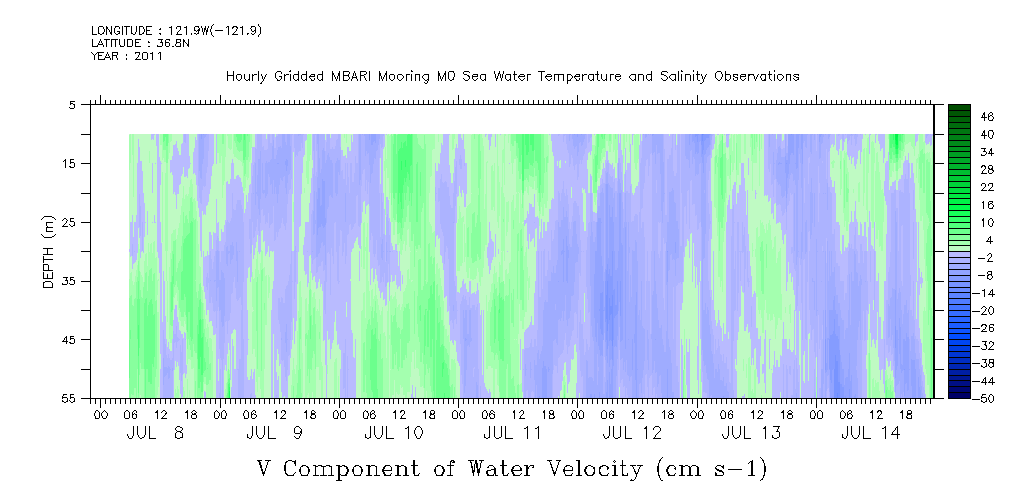 LONGITUDE : 121.9W(-121.9)
LATITUDE : 36.8N
YEAR : 2011

Hourly Gridded MBARI Mooring M0 Sea Water Temperature and Salinity Observations

DEPTH (m)

5
15
25
35
45
55

46
40
34
28
22
16
10
4
-2
-8
-14
-20
-26
-32
-38
-44
-50

00 06 12 18 00 06 12 18 00 06 12 18 00 06 12 18 00 06 12 18 00 06 12 18 00 06 12 18
JUL 8 JUL 9 JUL 10 JUL 11 JUL 12 JUL 13 JUL 14

V Component of Water Velocity (cm s-1)